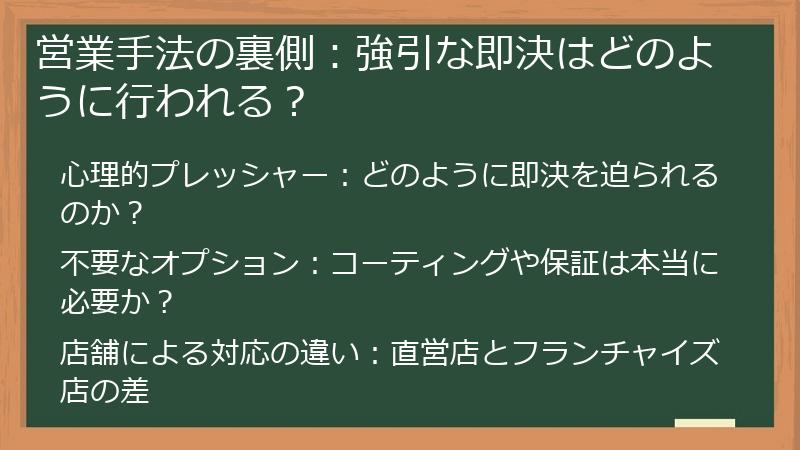 営業手法の裏側：強引な即決はどのように行われる？

心理的プレッシャー：どのように即決を迫られるのか？

不要なオプション：コーティングや保証は本当に必要か？

店舗による対応の違い：直営店とフランチャイズ店の差